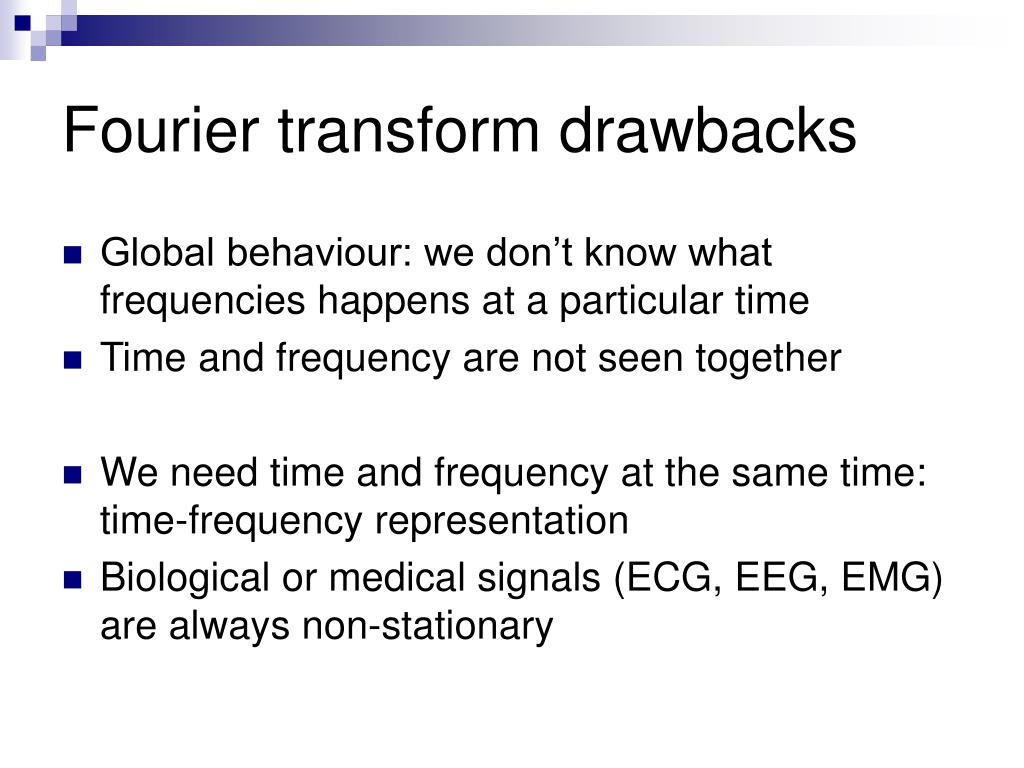 Fourier transform drawbacks

Global behaviour: we don’t know what frequencies happens at a particular time
Time and frequency are not seen together

We need time and frequency at the same time: time-frequency representation
Biological or medical signals (ECG, EEG, EMG) are always non-stationary